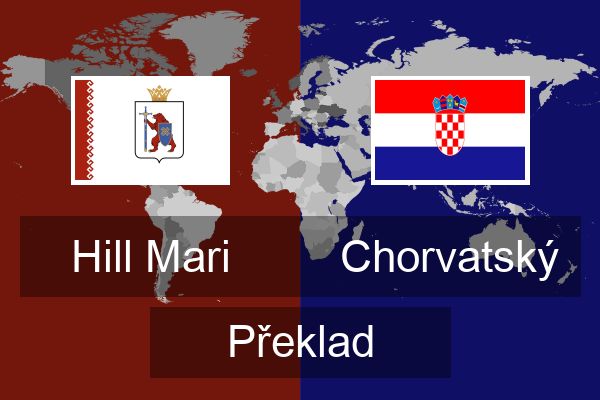 Hill Mari Chorvatský

Překlad